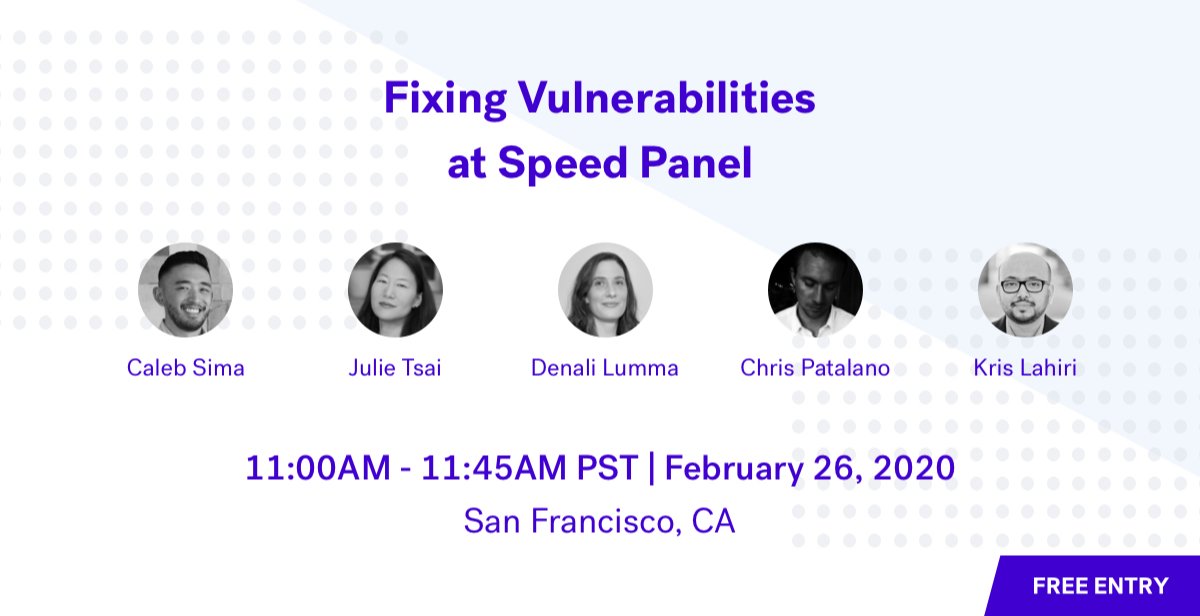 Fixing Vulnerabilities at Speed Panel

Caleb Sima
Julie Tsai
Denali Lumma
Chris Patalano
Kris Lahiri

11:00AM - 11:45AM PST | February 26, 2020
San Francisco, CA

FREE ENTRY